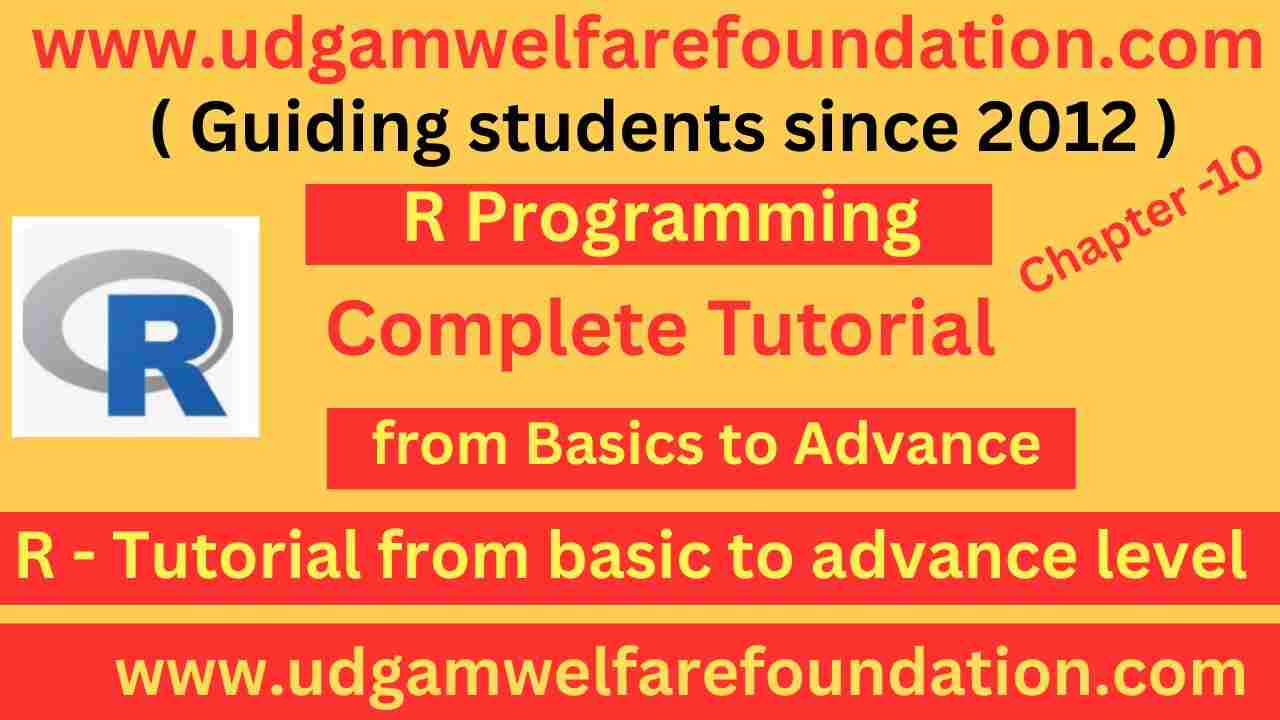 www.udgamwelfarefoundation.com
( Guiding students since 2012 )

R Programming

Chapter -10

R

Complete Tutorial

from Basics to Advance

R - Tutorial from basic to advance level

www.udgamwelfarefoundation.com